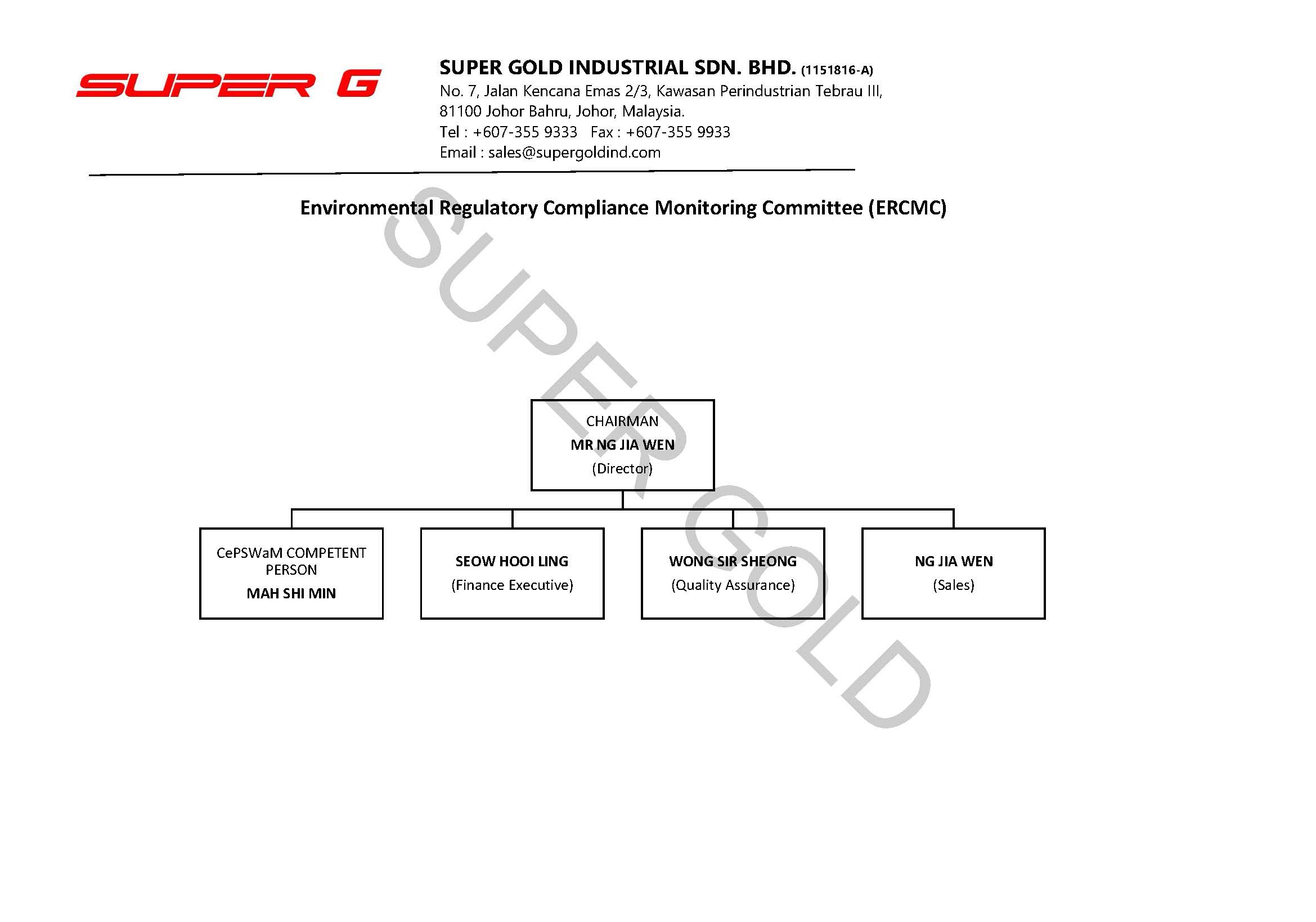 SUPER G

SUPER GOLD INDUSTRIAL SDN. BHD. (1151816-A)
No. 7, Jalan Kencana Emas 2/3, Kawasan Perindustrian Tebrau III,
81100 Johor Bahru, Johor, Malaysia.
Tel : +607-355 9333 Fax : +607-355 9933
Email : sales@supergoldind.com

Environmental Regulatory Compliance Monitoring Committee (ERCMC)

SUPER GOLD

CHAIRMAN
MR NG JIA WEN
(Director)

CePSWaM COMPETENT PERSON
MAH SHI MIN

SEOW HOOI LING
(Finance Executive)

WONG SIR SHEONG
(Quality Assurance)

NG JIA WEN
(Sales)